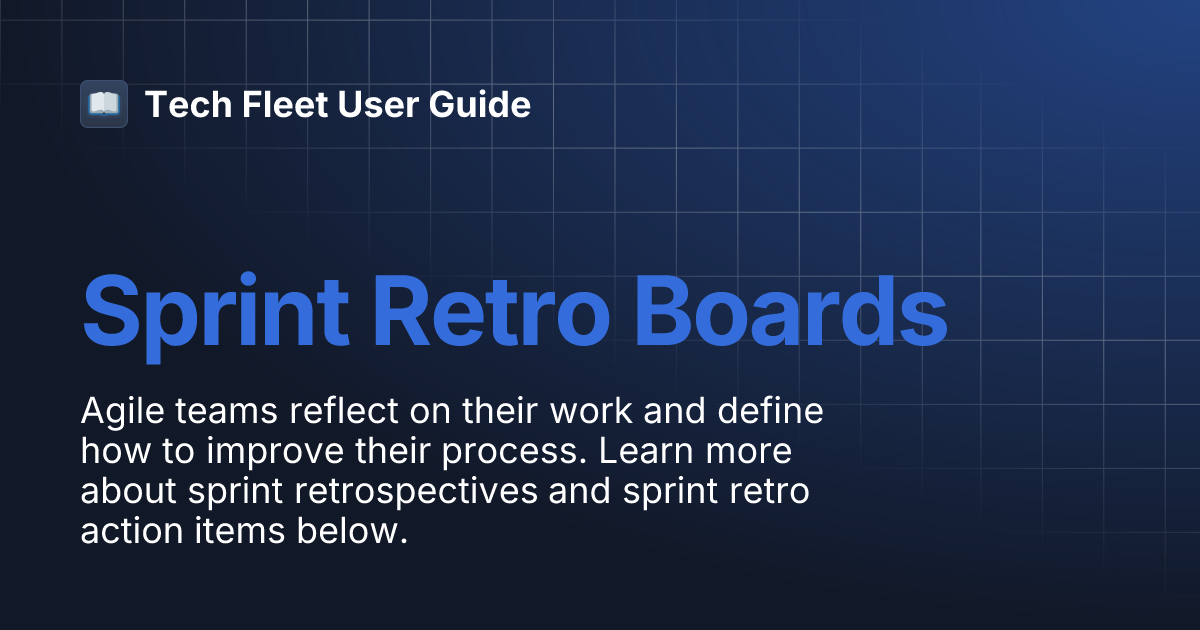 Tech Fleet User Guide

Sprint Retro Boards

Agile teams reflect on their work and define how to improve their process. Learn more about sprint retrospectives and sprint retro action items below.